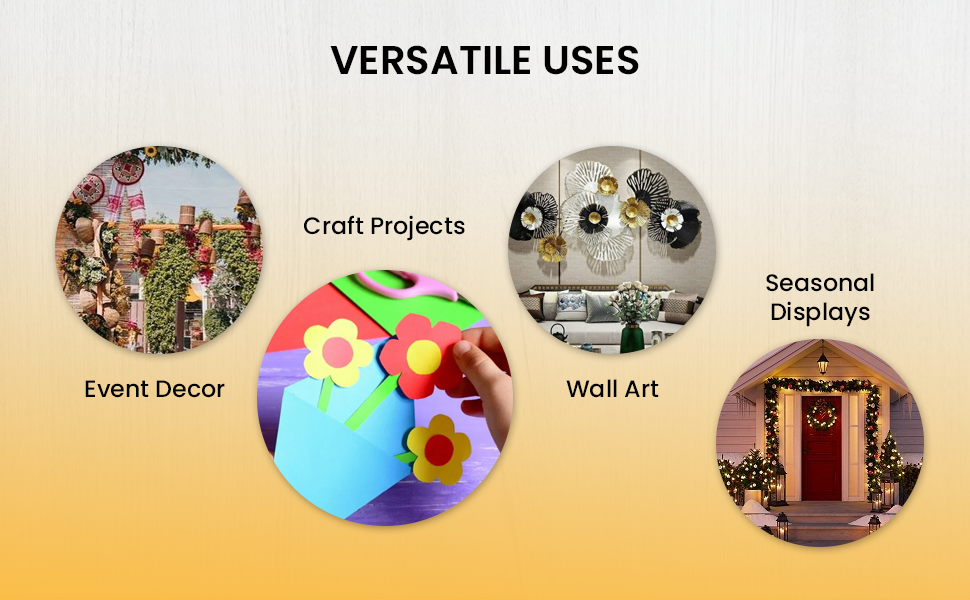 VERSATILE USES

Event Decor

Craft Projects

Wall Art

Seasonal Displays